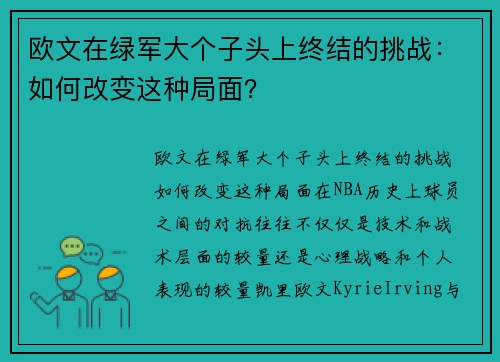 欧文在绿军大个子头上终结的挑战：如何改变这种局面？

欧文在绿军大个子头上终结的挑战如何改变这种局面在NBA历史上球员之间的对抗往往不仅仅是技术和战术层面的较量还是心理战略和个人表现的较量凯里欧文KyrieIrving与